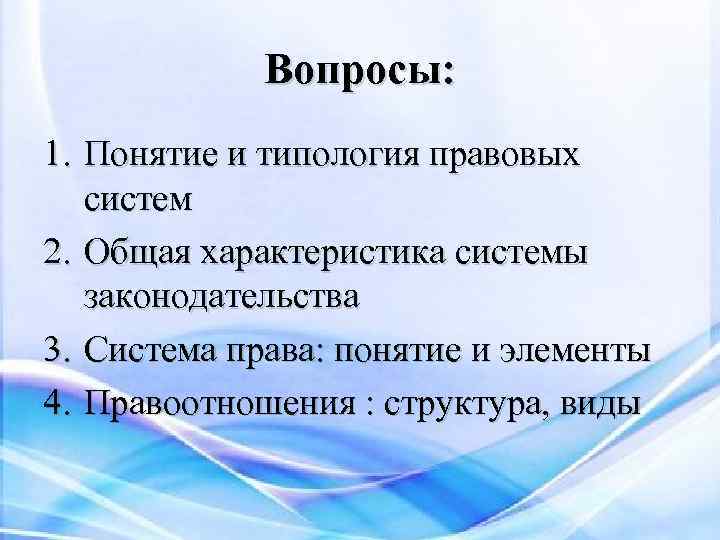 Вопросы:

1. Понятие и типология правовых систем
2. Общая характеристика системы законодательства
3. Система права: понятие и элементы
4. Правоотношения : структура, виды